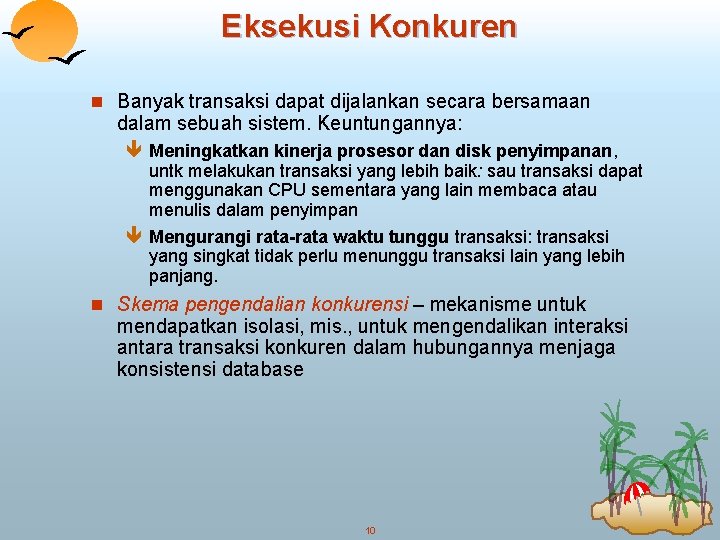 Eksekusi Konkuren

Banyak transaksi dapat dijalankan secara bersamaan dalam sebuah sistem. Keuntungannya:

Meningkatkan kinerja prosesor dan disk penyimpanan, untk melakukan transaksi yang lebih baik: sau transaksi dapat menggunakan CPU sementara yang lain membaca atau menulis dalam penyimpan

Mengurangi rata-rata waktu tunggu transaksi: transaksi yang singkat tidak perlu menunggu transaksi lain yang lebih panjang.

Skema pengendalian konkurensi – mekanisme untuk mendapatkan isolasi, mis., untuk mengendalikan interaksi antara transaksi konkuren dalam hubungannya menjaga konsistensi database

10